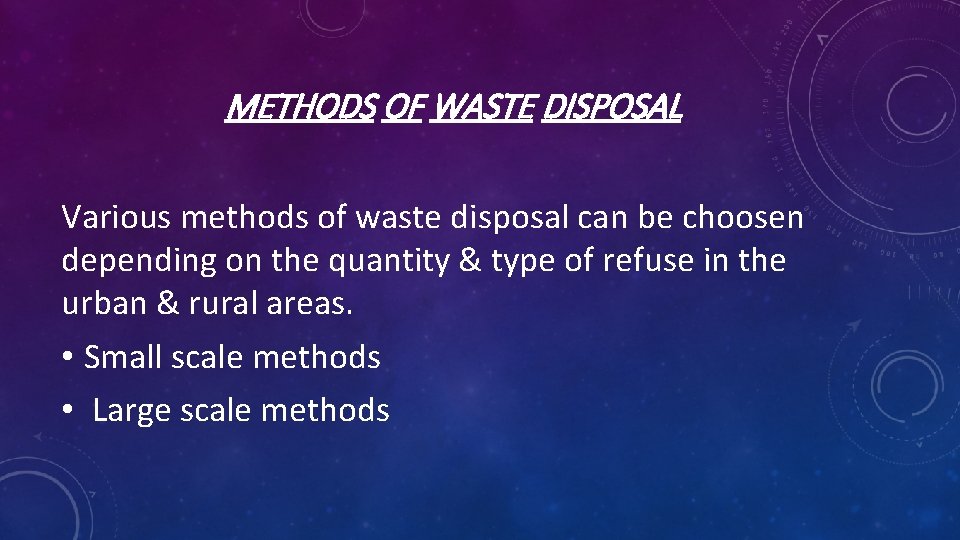 METHODS OF WASTE DISPOSAL

Various methods of waste disposal can be choosen depending on the quantity & type of refuse in the urban & rural areas.

• Small scale methods
• Large scale methods